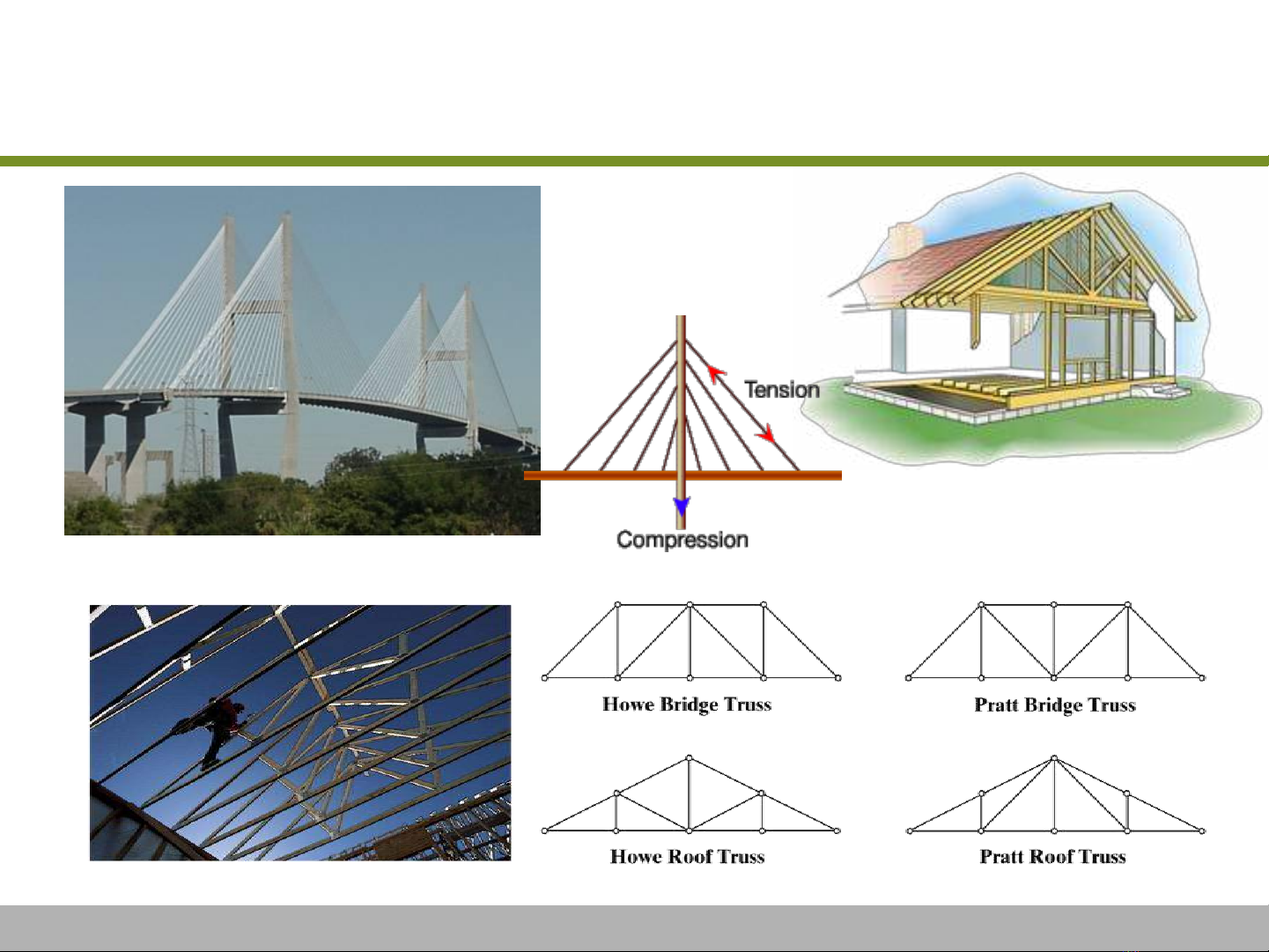 Tension

Compression

Howe Bridge Truss

Pratt Bridge Truss

Howe Roof Truss

Pratt Roof Truss